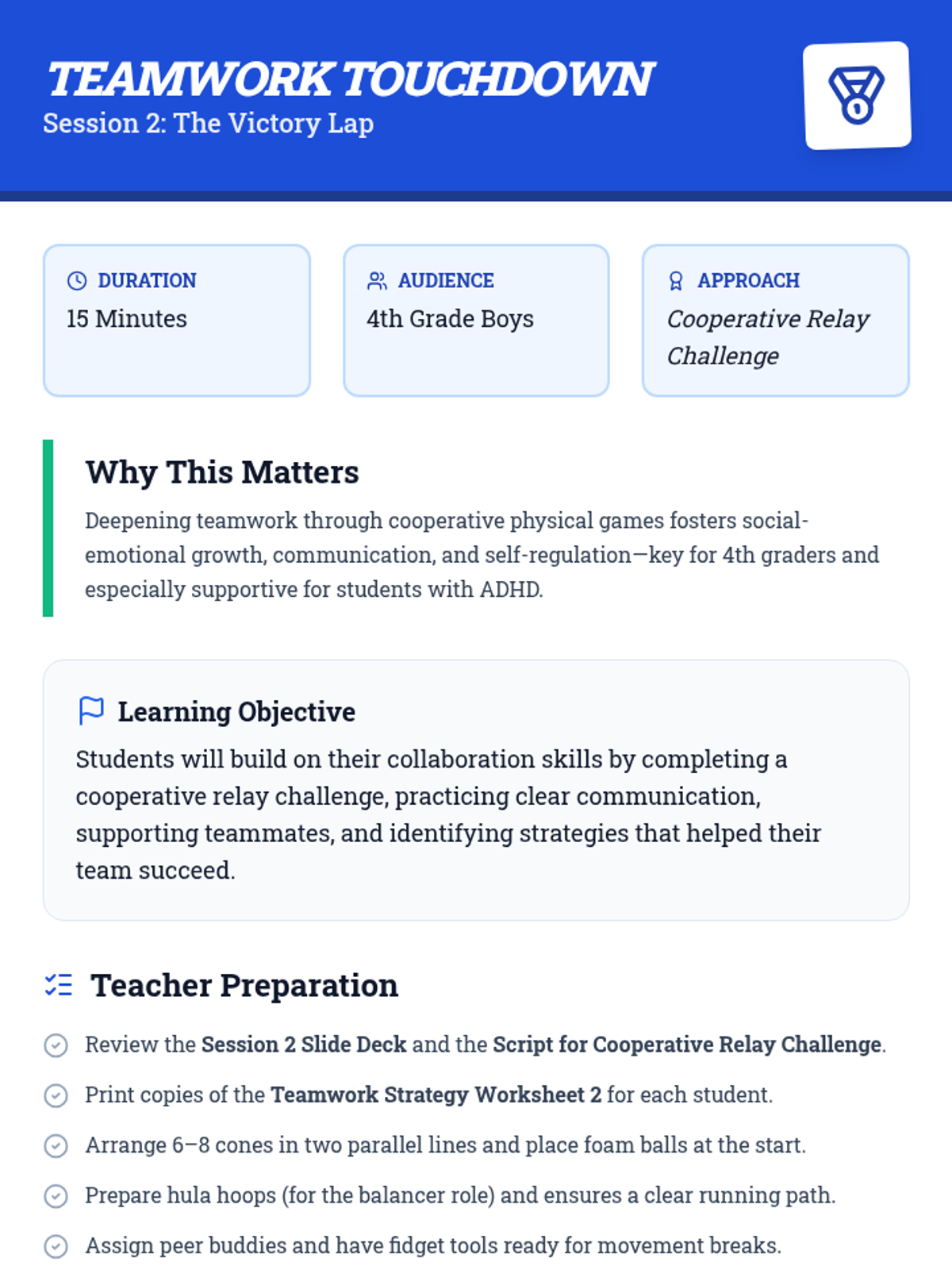 TEAMWORK TOUCHDOWN
Session 2: The Victory Lap

DURATION
15 Minutes

AUDIENCE
4th Grade Boys

APPROACH
Cooperative Relay Challenge

Why This Matters
Deepening teamwork through cooperative physical games fosters social-emotional growth, communication, and self-regulation—key for 4th graders and especially supportive for students with ADHD.

Learning Objective
Students will build on their collaboration skills by completing a cooperative relay challenge, practicing clear communication, supporting teammates, and identifying strategies that helped their team succeed.

Teacher Preparation
Review the Session 2 Slide Deck and the Script for Cooperative Relay Challenge.
Print copies of the Teamwork Strategy Worksheet 2 for each student.
Arrange 6–8 cones in two parallel lines and place foam balls at the start.
Prepare hula hoops (for the balancer role) and ensures a clear running path.
Assign peer buddies and have fidget tools ready for movement breaks.